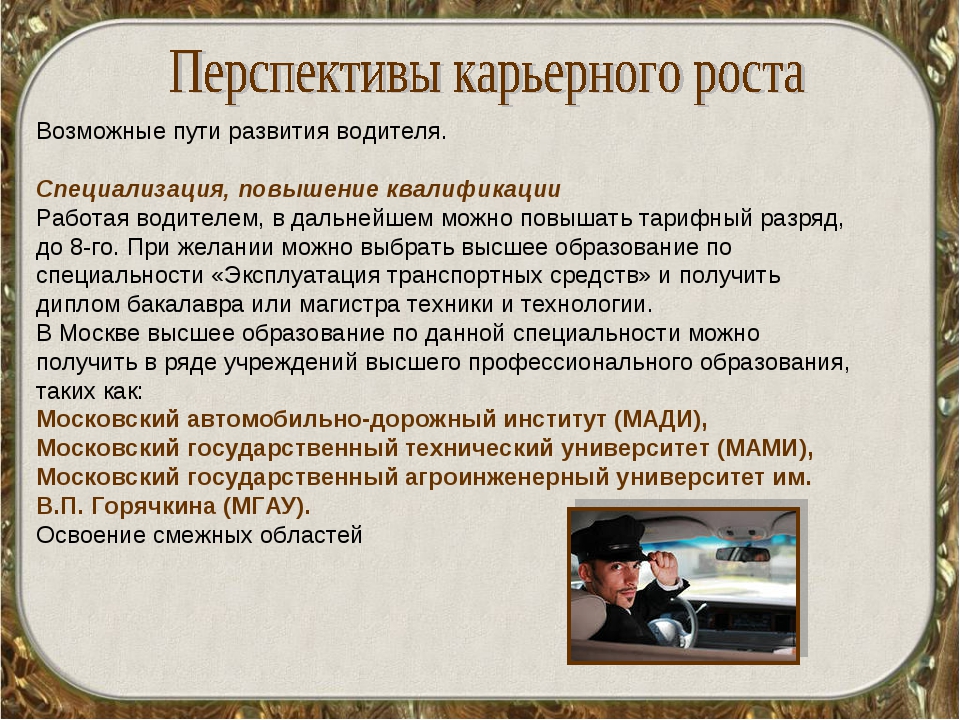 Перспективы карьерного роста

Возможные пути развития водителя.

Специализация, повышение квалификации
Работая водителем, в дальнейшем можно повышать тарифный разряд, до 8-го. При желании можно выбрать высшее образование по специальности «Эксплуатация транспортных средств» и получить диплом бакалавра или магистра техники и технологии.
В Москве высшее образование по данной специальности можно получить в ряде учреждений высшего профессионального образования, таких как:
Московский автомобильно-дорожный институт (МАДИ),
Московский государственный технический университет (МАМИ),
Московский государственный агроинженерный университет им. В.П. Горячкина (МГАУ).
Освоение смежных областей